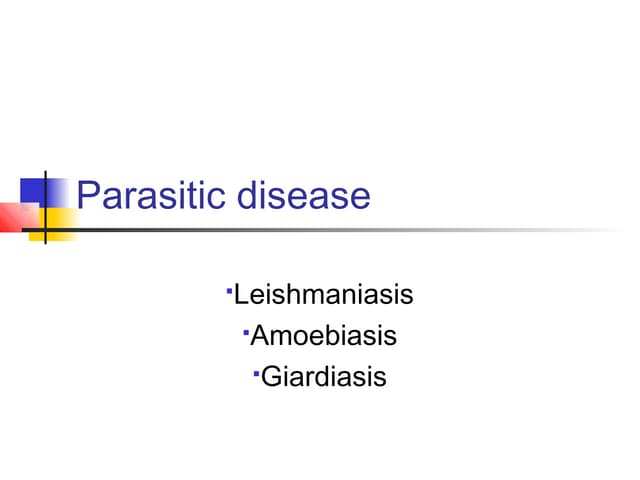 Parasitic disease

▪Leishmaniasis
▪Amoebiasis
▪Giardiasis